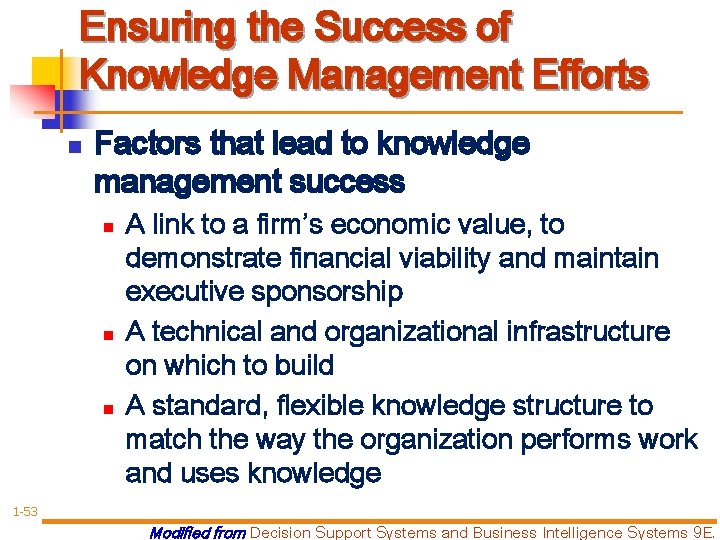 Ensuring the Success of Knowledge Management Efforts

Factors that lead to knowledge management success

A link to a firm's economic value, to demonstrate financial viability and maintain executive sponsorship

A technical and organizational infrastructure on which to build

A standard, flexible knowledge structure to match the way the organization performs work and uses knowledge

1-53

Modified from Decision Support Systems and Business Intelligence Systems 9E.